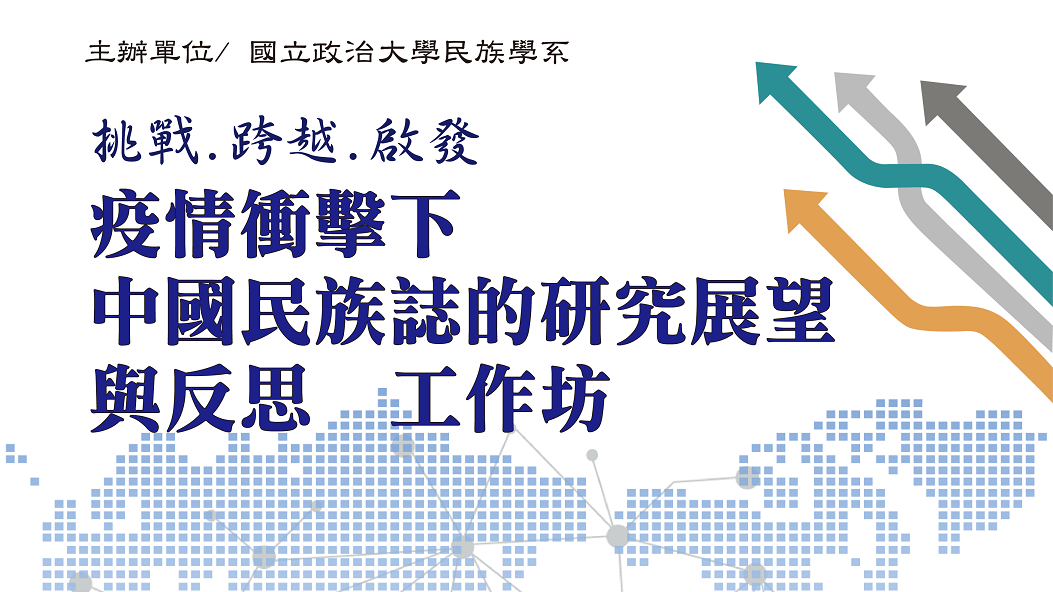 主辦單位/ 國立政治大學民族學系

挑戰.跨越.啟發

疫情衝擊下
中國民族誌的研究展望
與反思　工作坊